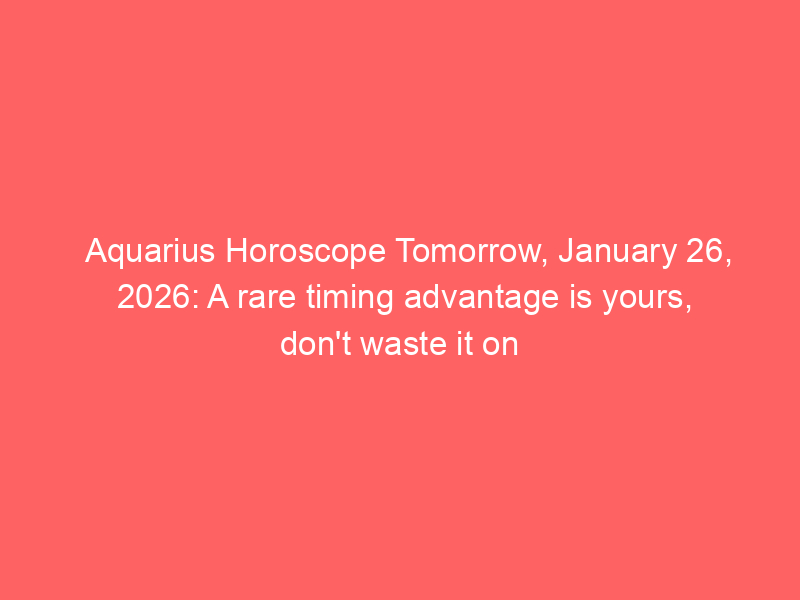 Aquarius Horoscope Tomorrow, January 26, 2026: A rare timing advantage is yours, don't waste it on